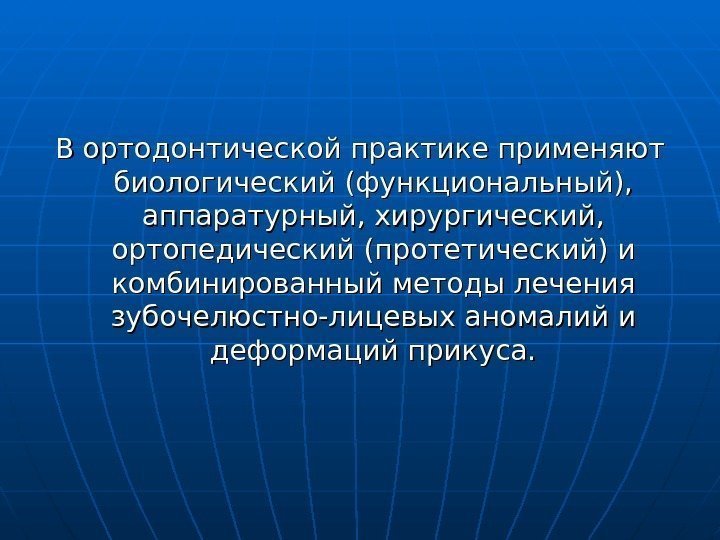 В ортодонтической практике применяют биологический (функциональный), аппаратурный, хирургический, ортопедический (протетический) и комбинированный методы лечения зубочелюстно-лицевых аномалий и деформаций прикуса.